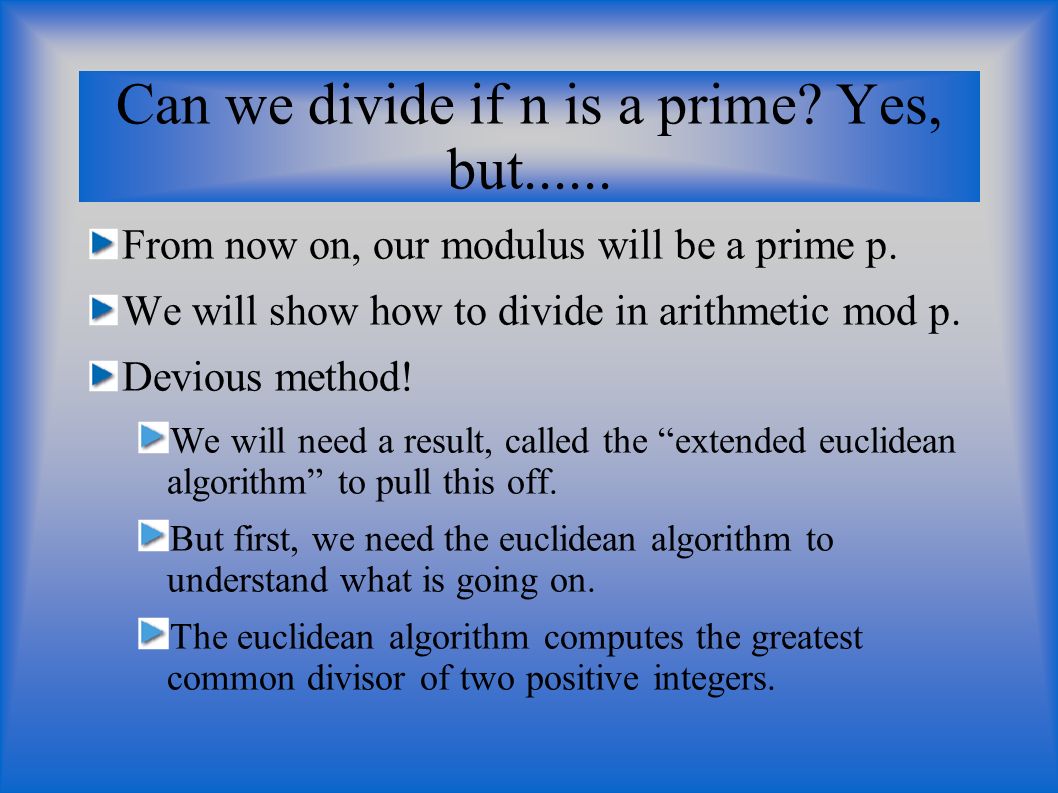 Can we divide if n is a prime? Yes, but......

From now on, our modulus will be a prime p.

We will show how to divide in arithmetic mod p.

Devious method!

We will need a result, called the “extended euclidean algorithm” to pull this off.

But first, we need the euclidean algorithm to understand what is going on.

The euclidean algorithm computes the greatest common divisor of two positive integers.